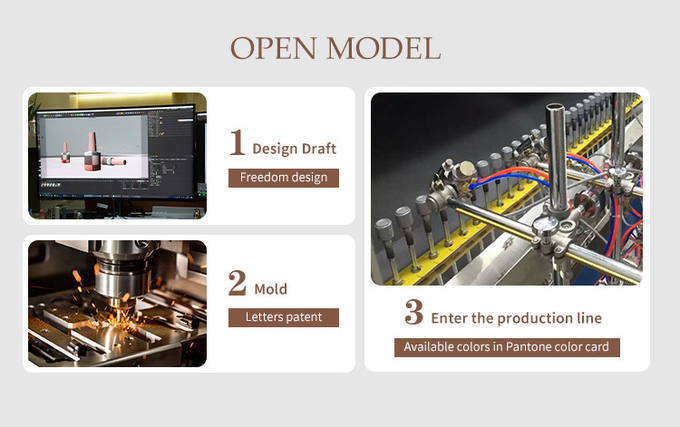 OPEN MODEL

1 Design Draft

Freedom design

2 Mold

Letters patent

3 Enter the production line

Available colors in Pantone color card